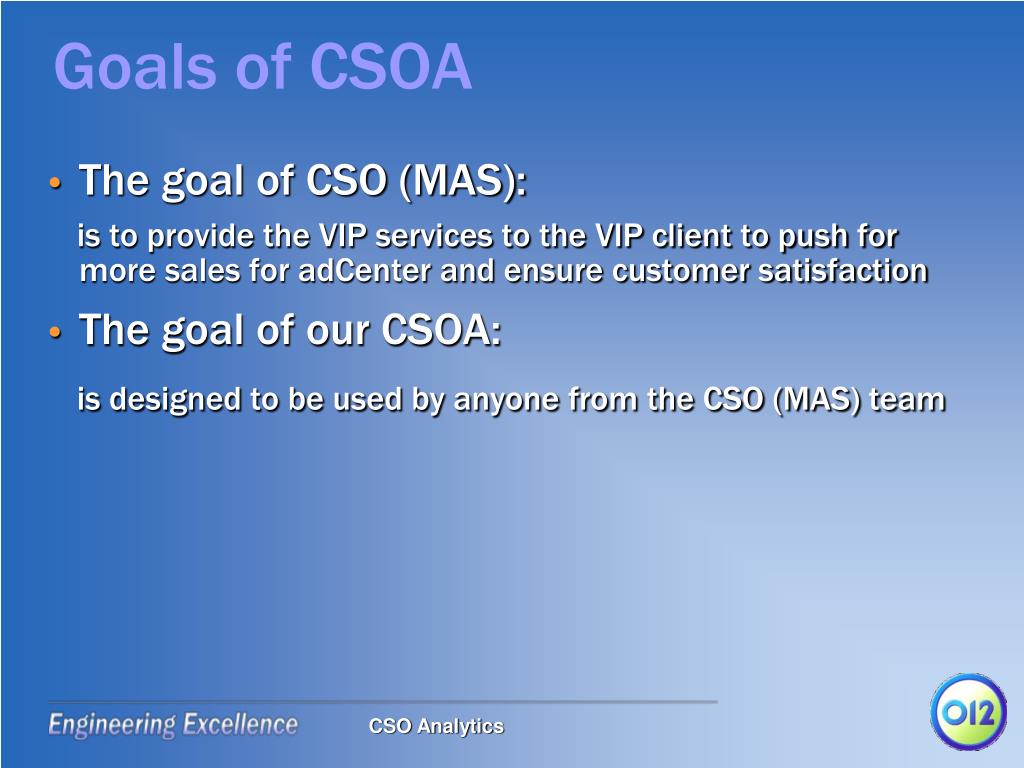 Goals of CSOA

• The goal of CSO (MAS):

is to provide the VIP services to the VIP client to push for more sales for adCenter and ensure customer satisfaction

• The goal of our CSOA:

is designed to be used by anyone from the CSO (MAS) team

Engineering Excellence

CSO Analytics

O12